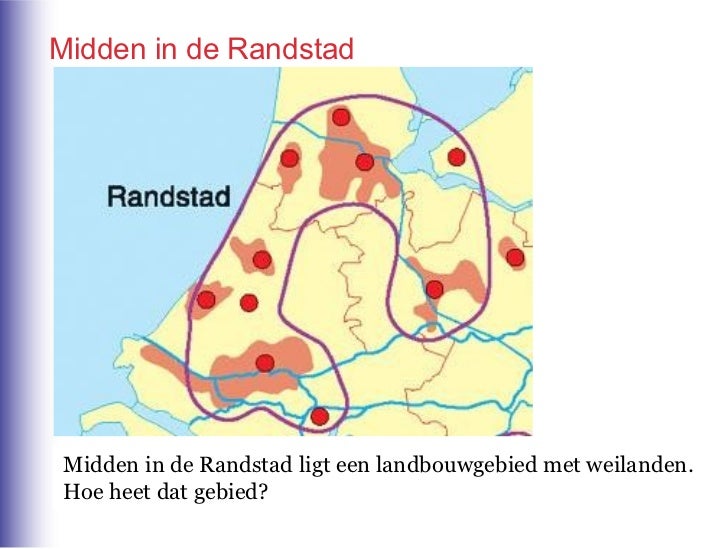 Midden in de Randstad

Randstad

Midden in de Randstad ligt een landbouwgebied met weilanden. Hoe heet dat gebied?